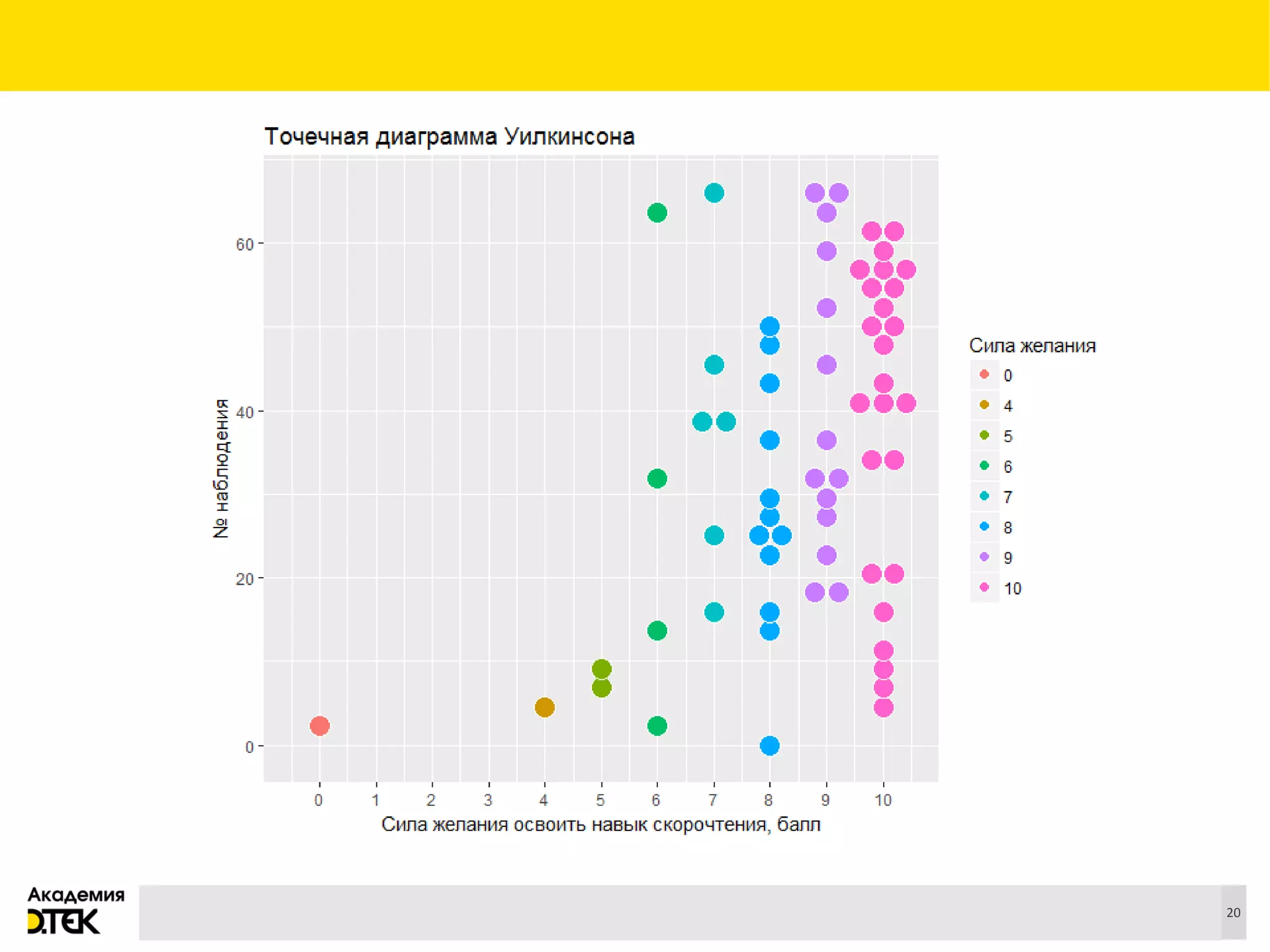 Точечная диаграмма Уилкинсона

№ наблюдения

60
40
20
0

0 1 2 3 4 5 6 7 8 9 10

Сила желания освоить навык скорочтения, балл

Сила желания
0
4
5
6
7
8
9
10

Академия
D.TEK

20